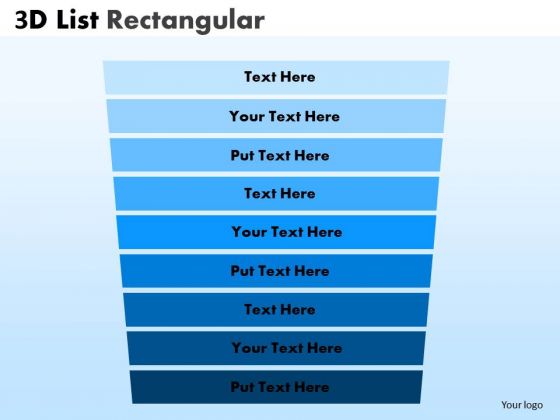 3D List Rectangular

Text Here

Your Text Here

Put Text Here

Text Here

Your Text Here

Put Text Here

Text Here

Your Text Here

Put Text Here

Your logo